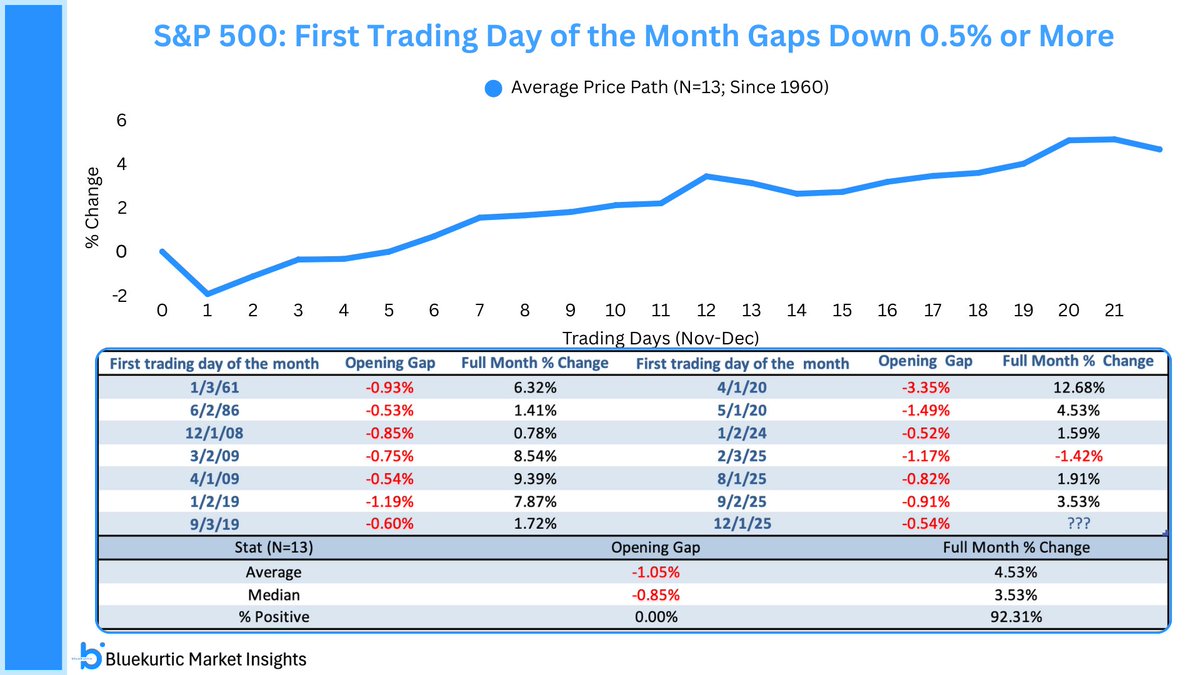 S&P 500: First Trading Day of the Month Gaps Down 0.5% or More

Average Price Path (N=13; Since 1960)

% Change

6
4
2
0
-2

0 1 2 3 4 5 6 7 8 9 10 11 12 13 14 15 16 17 18 19 20 21

Trading Days (Nov-Dec)

| First trading day of the month | Opening Gap | Full Month % Change | First trading day of the month | Opening Gap | Full Month % Change |
|---|---|---|---|---|---|
| 1/3/61 | -0.93% | 6.32% | 4/1/20 | -3.35% | 12.68% |
| 6/2/86 | -0.53% | 1.41% | 5/1/20 | -1.49% | 4.53% |
| 12/1/08 | -0.85% | 0.78% | 1/2/24 | -0.52% | 1.59% |
| 3/2/09 | -0.75% | 8.54% | 2/3/25 | -1.17% | -1.42% |
| 4/1/09 | -0.54% | 9.39% | 8/1/25 | -0.82% | 1.91% |
| 1/2/19 | -1.19% | 7.87% | 9/2/25 | -0.91% | 3.53% |
| 9/3/19 | -0.60% | 1.72% | 12/1/25 | -0.54% | ??? |

| Stat (N=13) | Opening Gap | Full Month % Change |
|---|---|---|
| Average | -1.05% | 4.53% |
| Median | -0.85% | 3.53% |
| % Positive | 0.00% | 92.31% |

Bluekurtic Market Insights